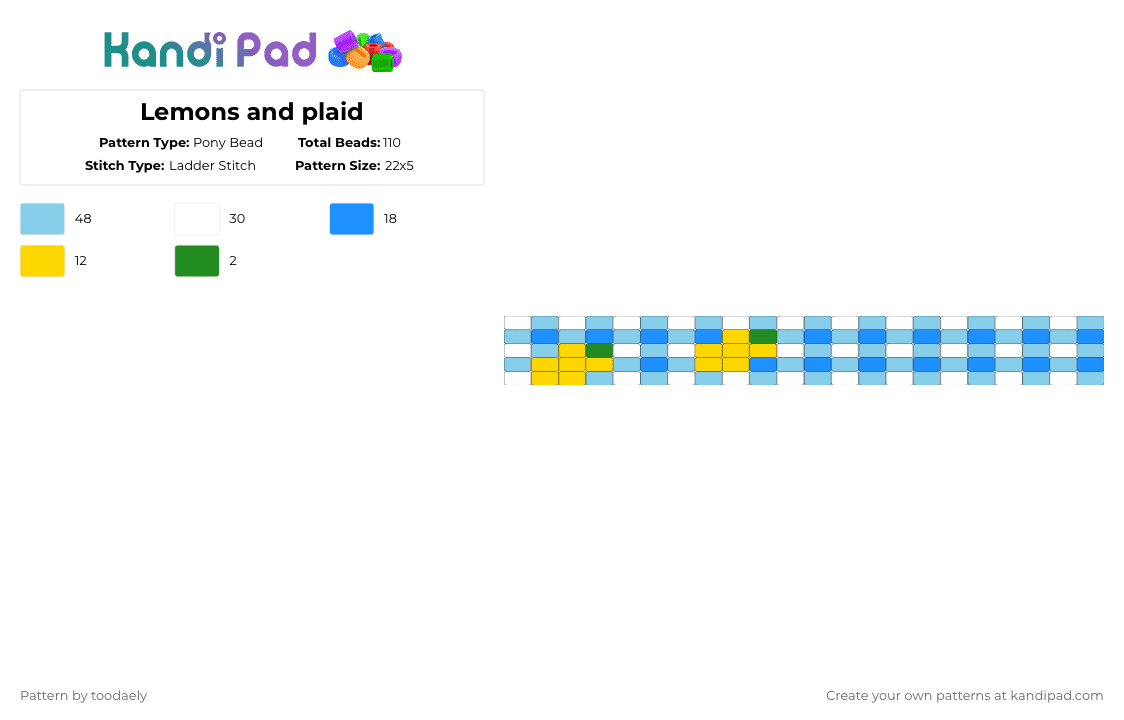 Kandi Pad

Lemons and plaid

Pattern Type: Pony Bead Total Beads: 110
Stitch Type: Ladder Stitch Pattern Size: 22x5

48 30 18
12 2

Pattern by toodaely

Create your own patterns at kandipad.com